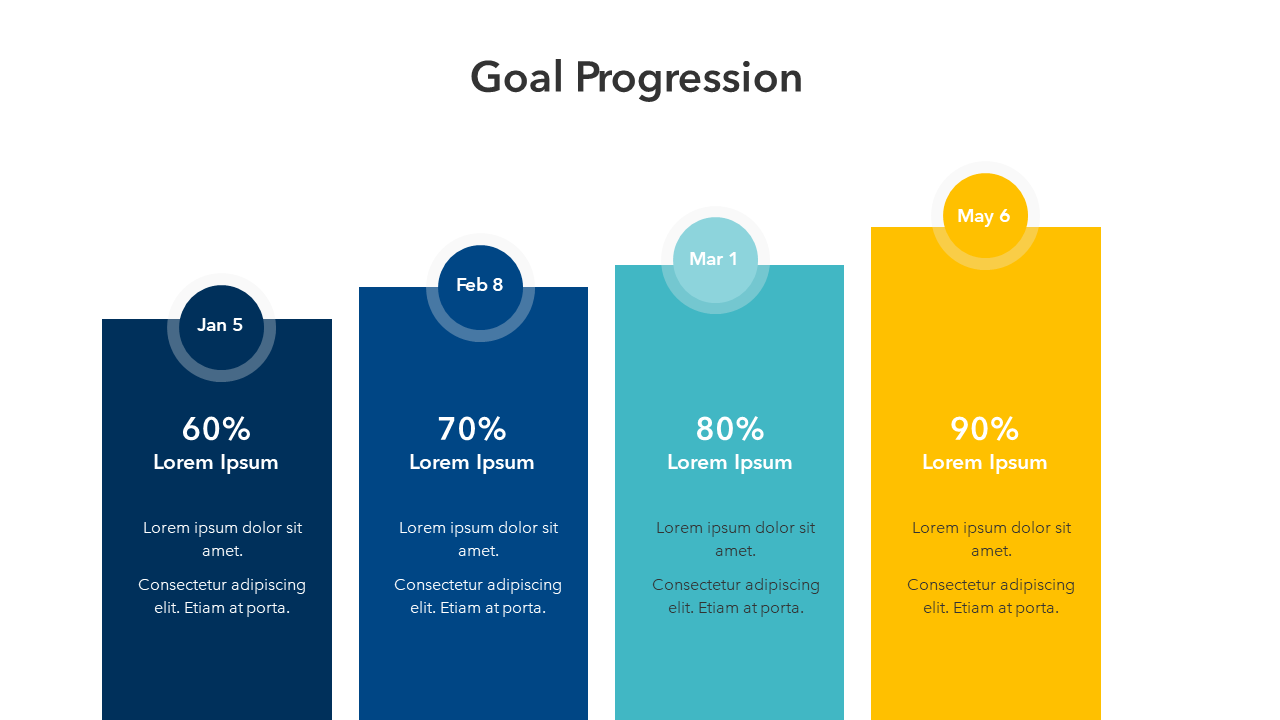 Goal Progression

Jan 5

60%
Lorem Ipsum

Lorem ipsum dolor sit amet.

Consectetur adipiscing elit. Etiam at porta.

Feb 8

70%
Lorem Ipsum

Lorem ipsum dolor sit amet.

Consectetur adipiscing elit. Etiam at porta.

Mar 1

80%
Lorem Ipsum

Lorem ipsum dolor sit amet.

Consectetur adipiscing elit. Etiam at porta.

May 6

90%
Lorem Ipsum

Lorem ipsum dolor sit amet.

Consectetur adipiscing elit. Etiam at porta.